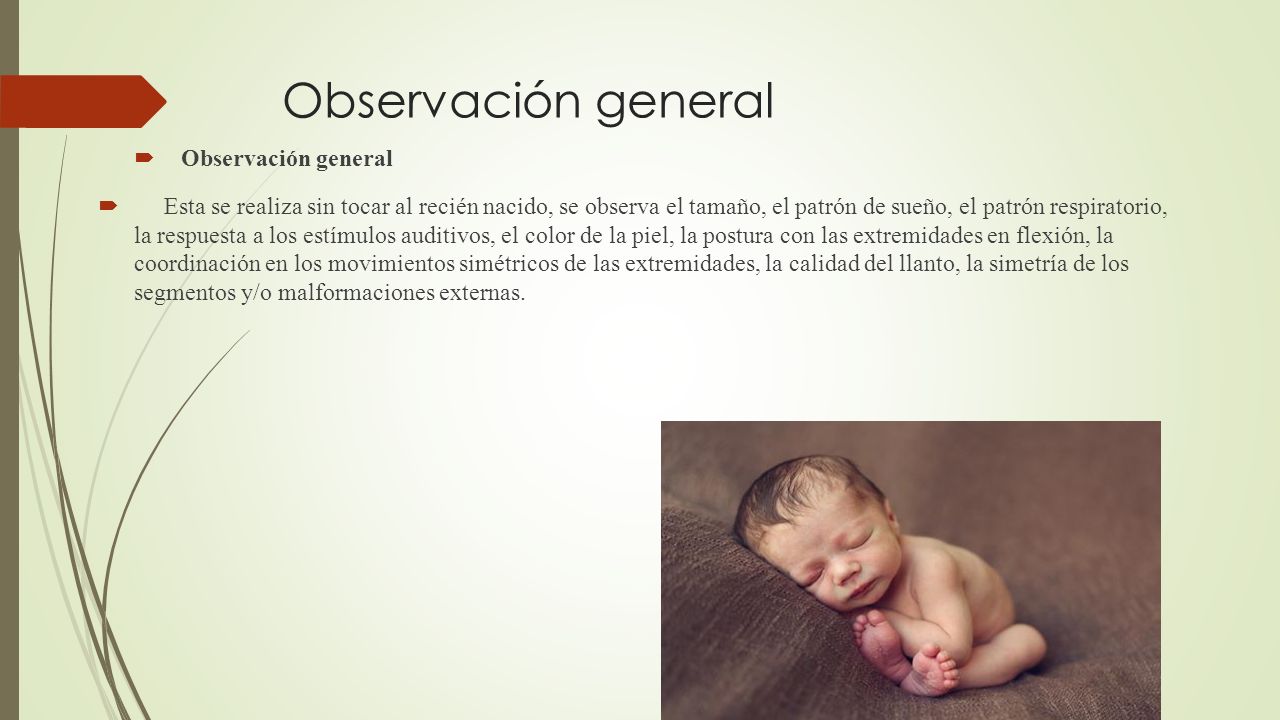 Observación general

Observación general

Esta se realiza sin tocar al recién nacido, se observa el tamaño, el patrón de sueño, el patrón respiratorio, la respuesta a los estímulos auditivos, el color de la piel, la postura con las extremidades en flexión, la coordinación en los movimientos simétricos de las extremidades, la calidad del llanto, la simetría de los segmentos y/o malformaciones externas.